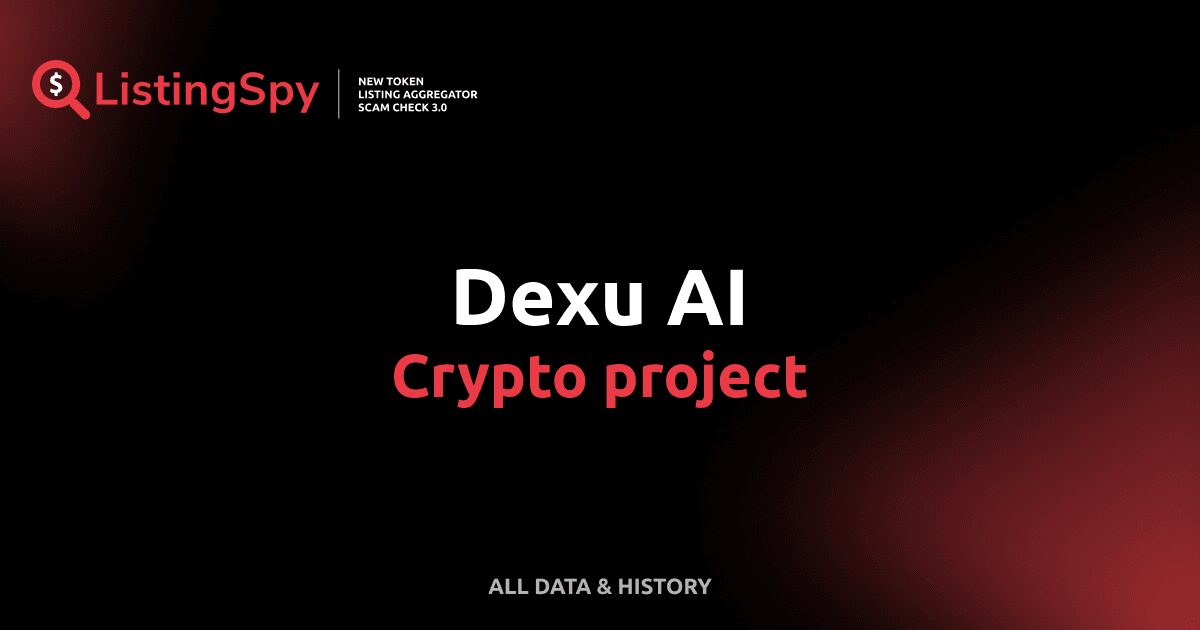 $ ListingSpy

NEW TOKEN
LISTING AGGREGATOR
SCAM CHECK 3.0

Dexu AI
Crypto project

ALL DATA & HISTORY